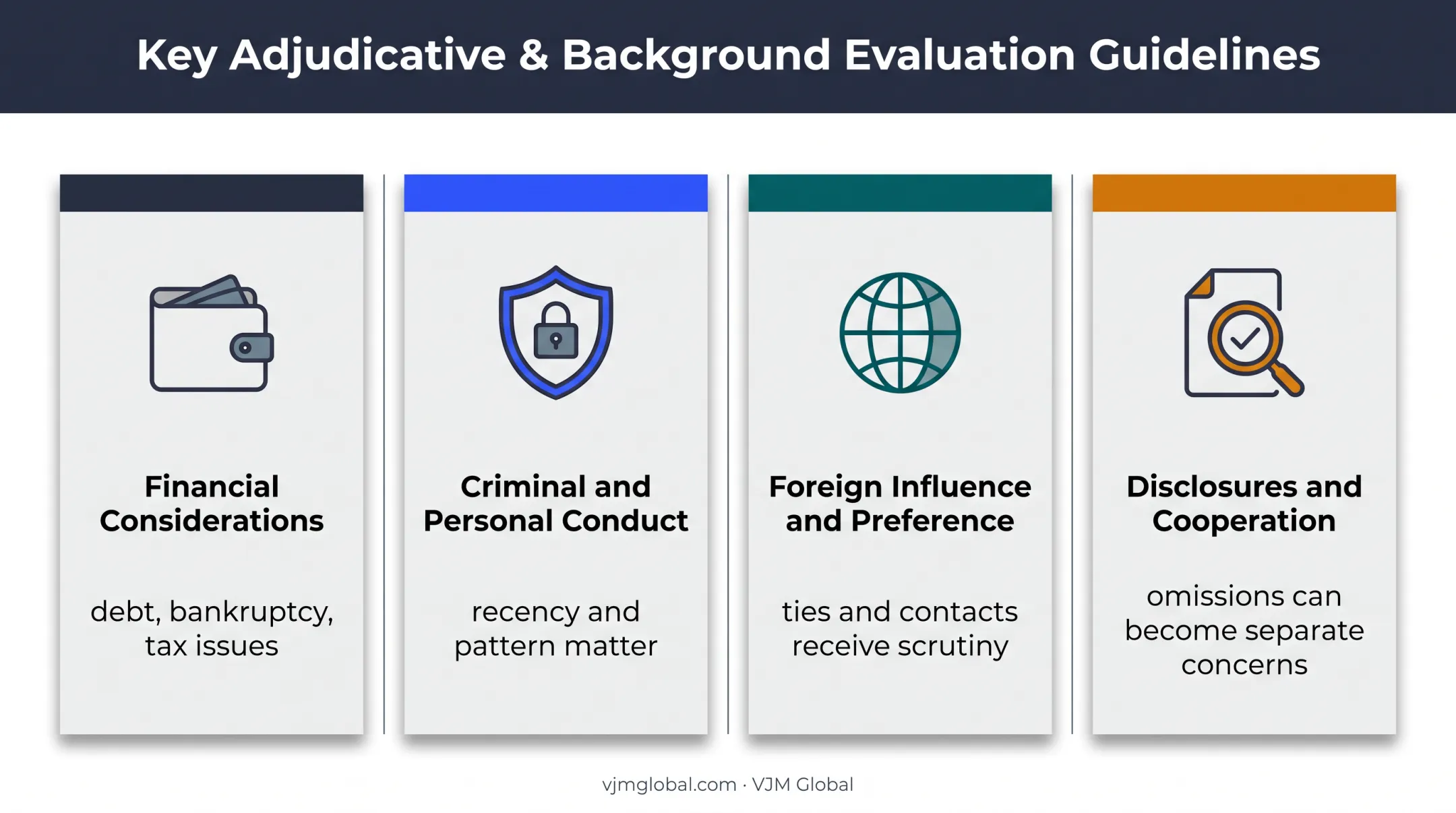 Key Adjudicative & Background Evaluation Guidelines

Financial Considerations

debt, bankruptcy, tax issues

Criminal and Personal Conduct

recency and pattern matter

Foreign Influence and Preference

ties and contacts receive scrutiny

Disclosures and Cooperation

omissions can become separate concerns

vjmglobal.com · VJM Global